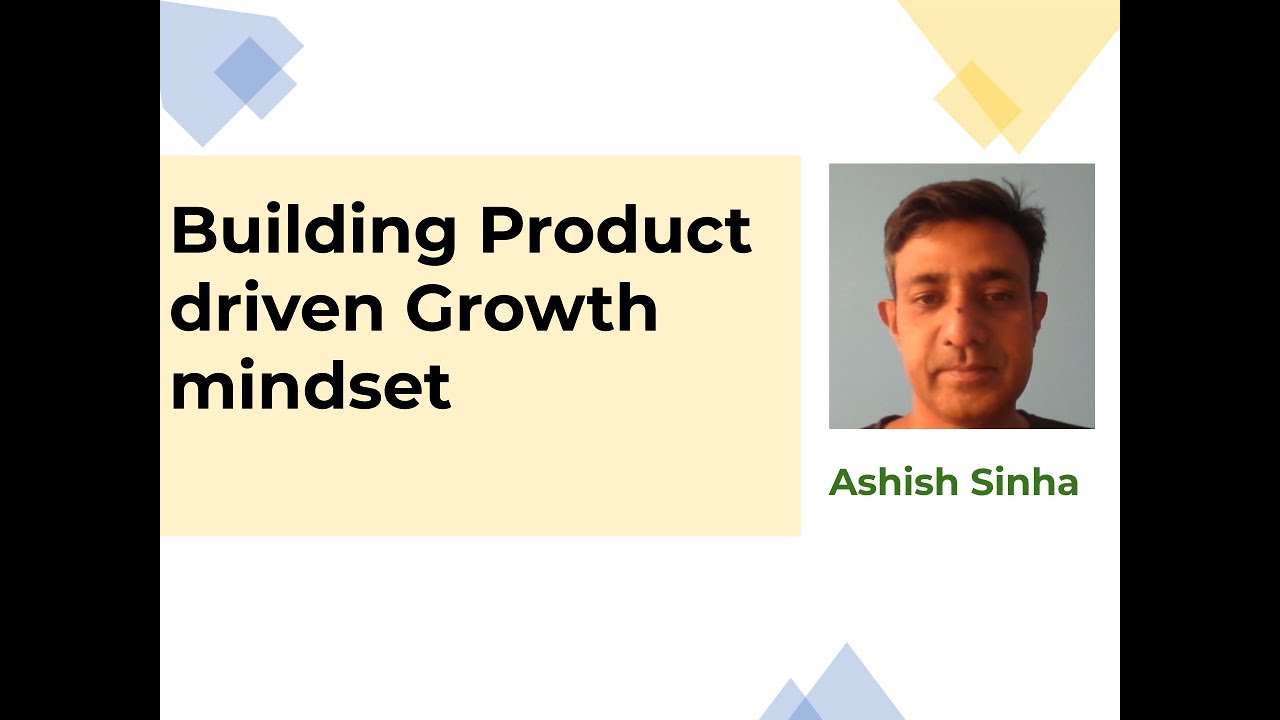 Building Product driven Growth mindset

Ashish Sinha